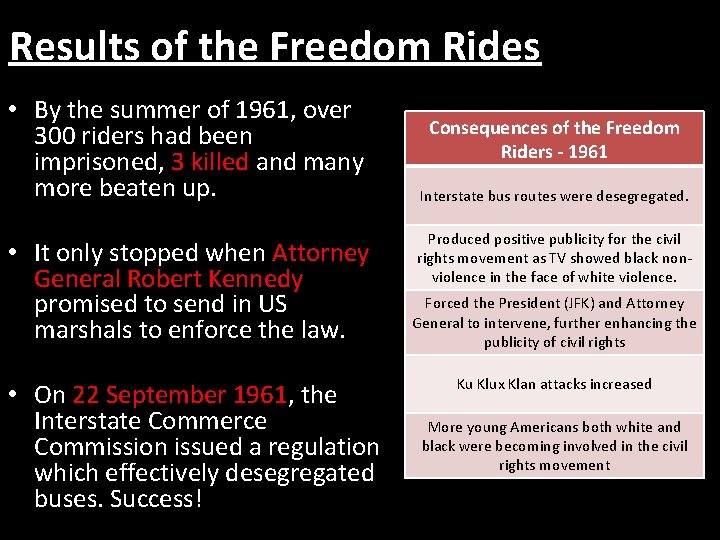 Results of the Freedom Rides

• By the summer of 1961, over 300 riders had been imprisoned, 3 killed and many more beaten up.

• It only stopped when Attorney General Robert Kennedy promised to send in US marshals to enforce the law.

• On 22 September 1961, the Interstate Commerce Commission issued a regulation which effectively desegregated buses. Success!

| Consequences of the Freedom Riders - 1961 |
|---|
| Interstate bus routes were desegregated. |
| Produced positive publicity for the civil rights movement as TV showed black non-violence in the face of white violence. |
| Forced the President (JFK) and Attorney General to intervene, further enhancing the publicity of civil rights |
| Ku Klux Klan attacks increased |
| More young Americans both white and black were becoming involved in the civil rights movement |